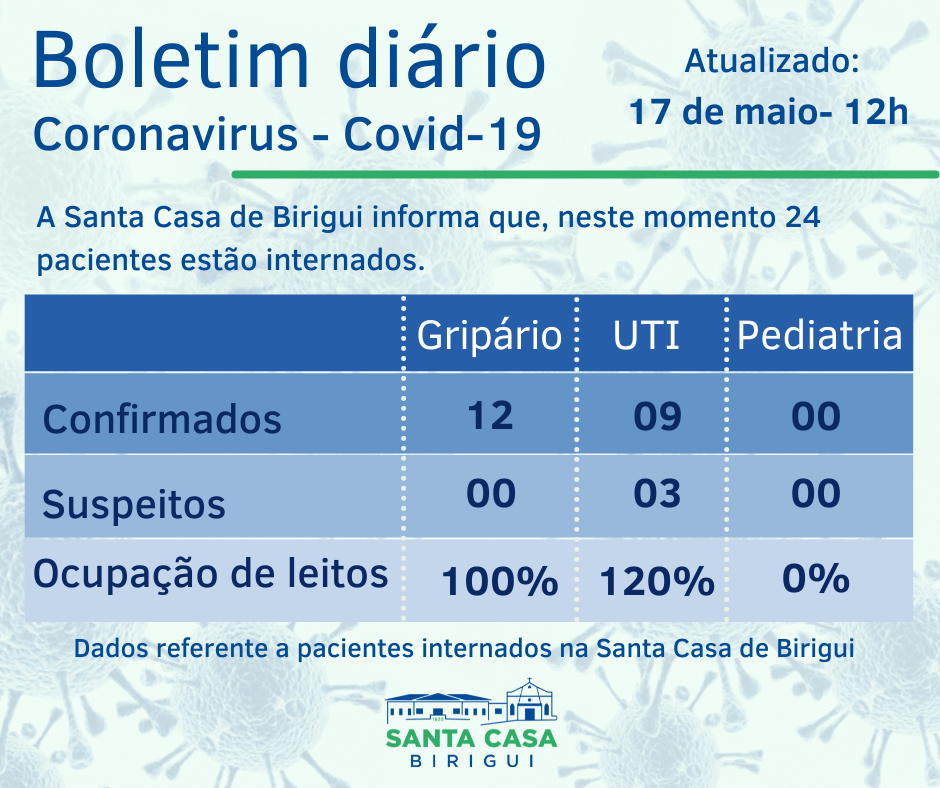 Boletim diário
Coronavirus - Covid-19

Atualizado:
17 de maio- 12h

A Santa Casa de Birigui informa que, neste momento 24 pacientes estão internados.

| | Gripário | UTI | Pediatria |
|---|---|---|---|
| Confirmados | 12 | 09 | 00 |
| Suspeitos | 00 | 03 | 00 |
| Ocupação de leitos | 100% | 120% | 0% |

Dados referente a pacientes internados na Santa Casa de Birigui

SANTA CASA
BIRIGUI